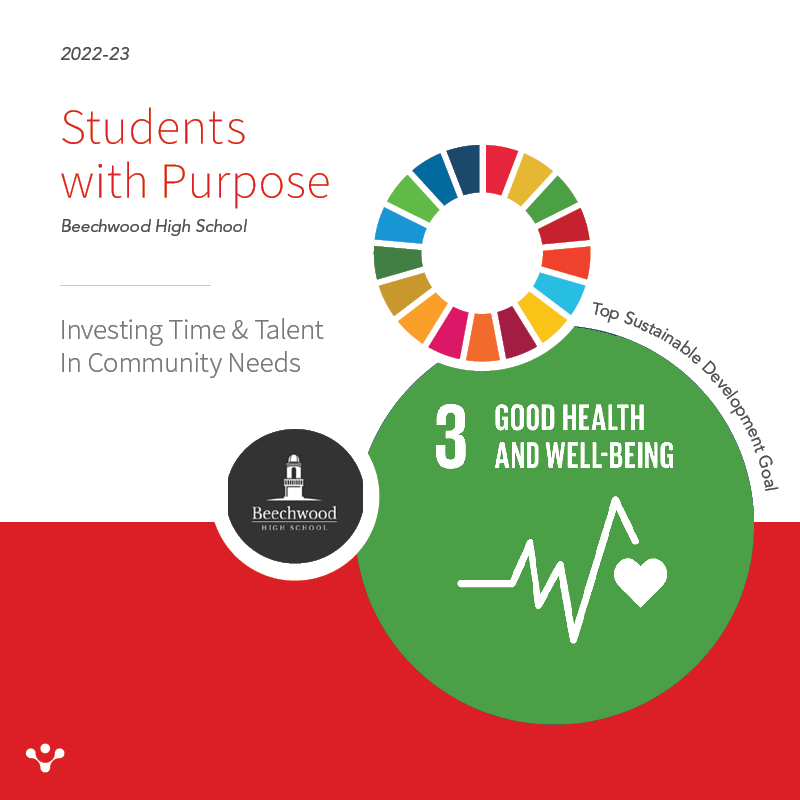 2022-23

Students with Purpose

Beechwood High School

Investing Time & Talent In Community Needs

Top Sustainable Development Goal

3 GOOD HEALTH AND WELL-BEING

Beechwood
HIGH SCHOOL